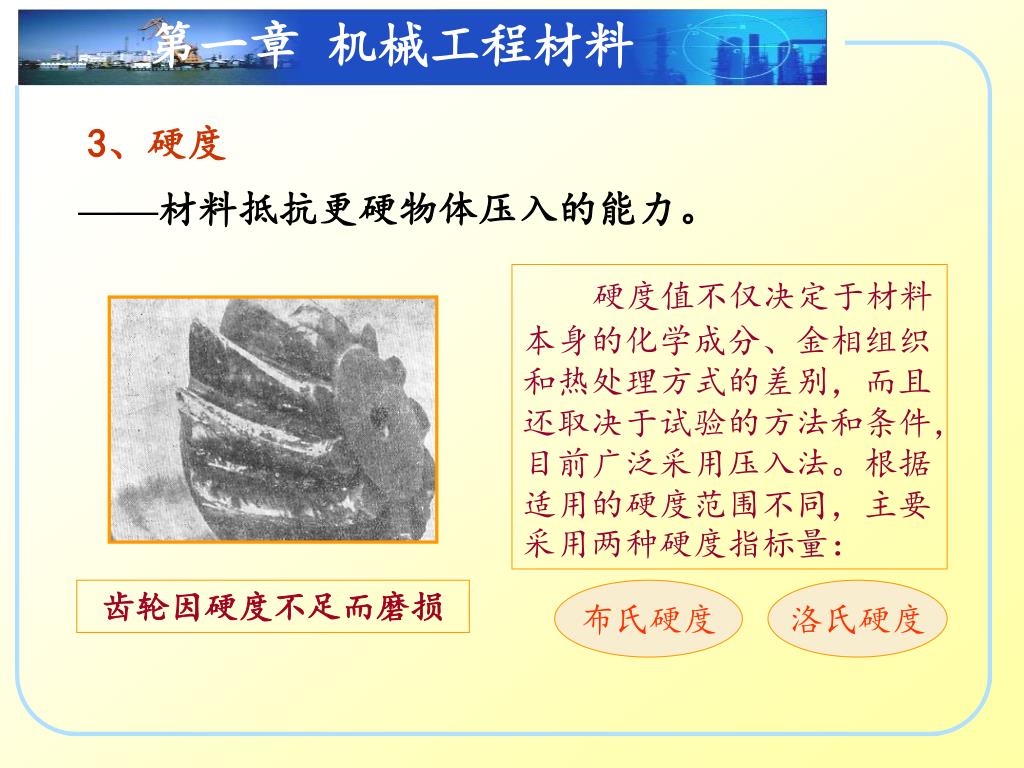 第一章 机械工程材料

3、硬度

——材料抵抗更硬物体压入的能力。

硬度值不仅决定于材料本身的化学成分、金相组织和热处理方式的差别，而且还取决于试验的方法和条件，目前广泛采用压入法。根据适用的硬度范围不同，主要采用两种硬度指标量：

齿轮因硬度不足而磨损

布氏硬度

洛氏硬度